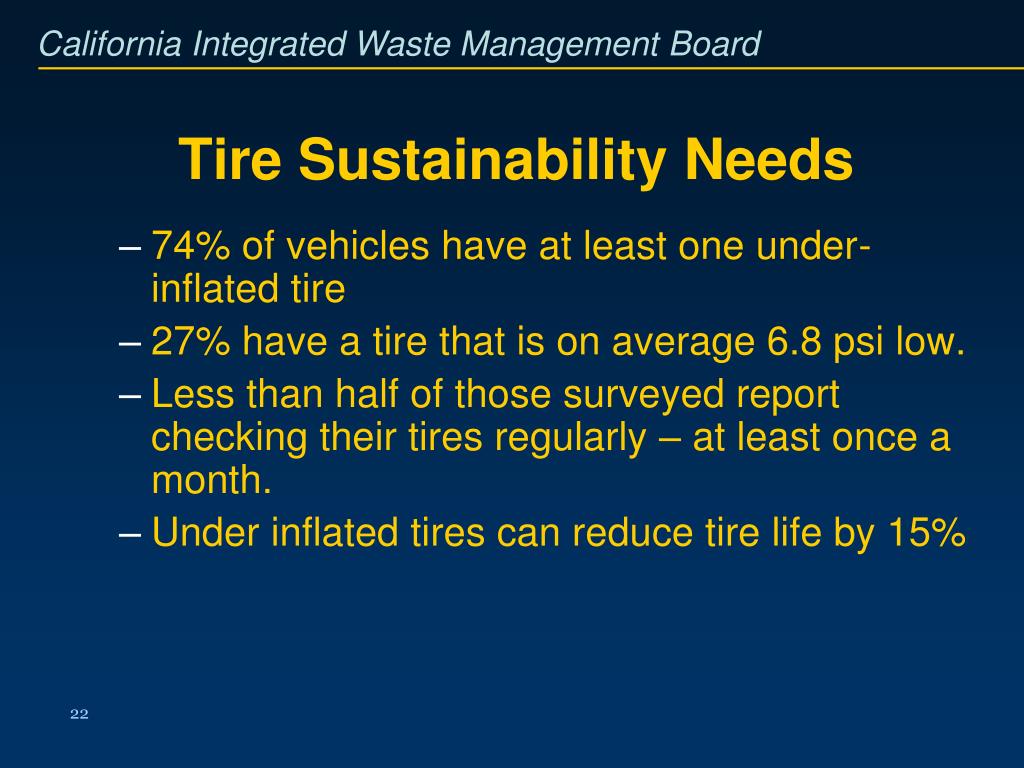 California Integrated Waste Management Board

Tire Sustainability Needs

– 74% of vehicles have at least one under-inflated tire

– 27% have a tire that is on average 6.8 psi low.

– Less than half of those surveyed report checking their tires regularly – at least once a month.

– Under inflated tires can reduce tire life by 15%

22